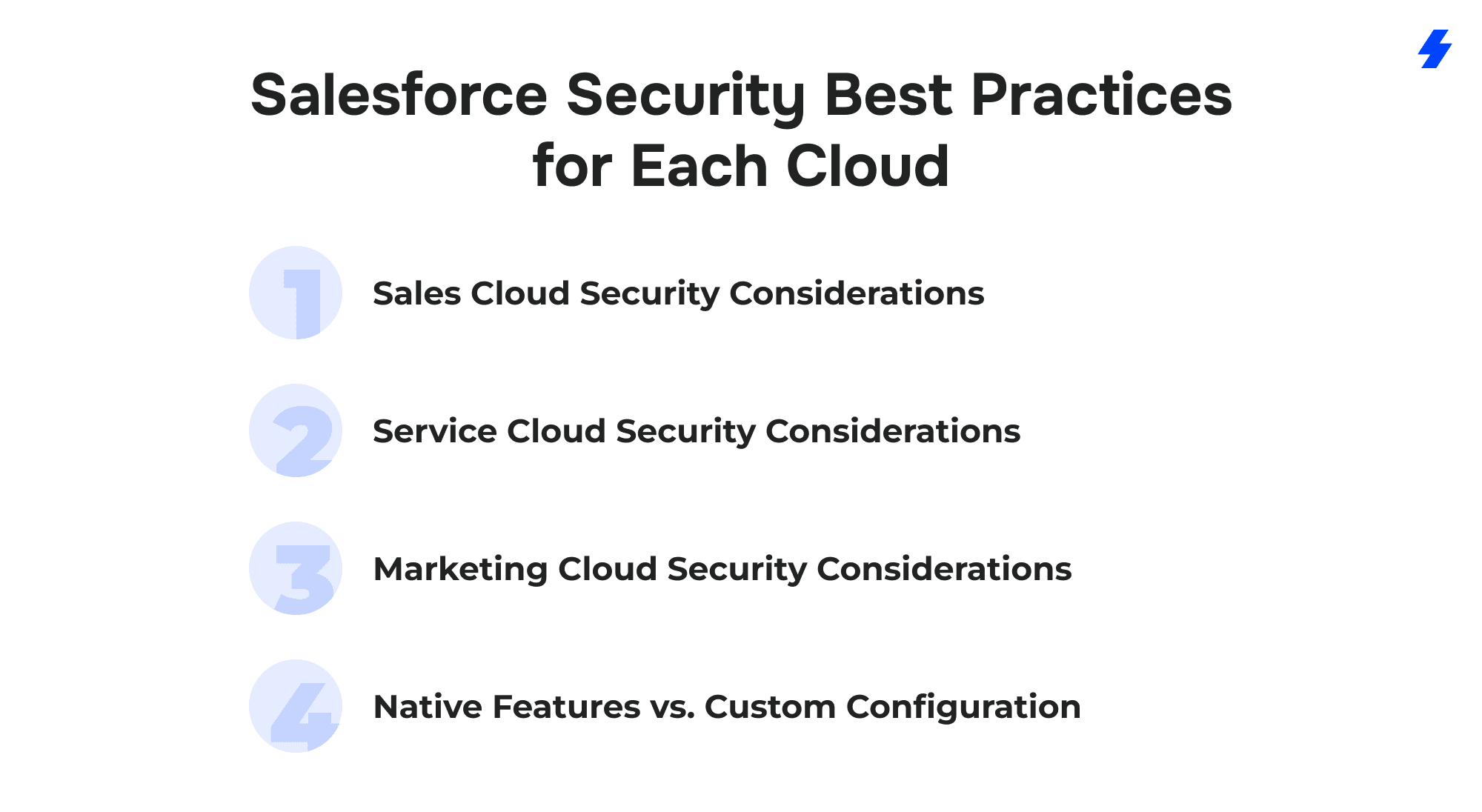 Salesforce Security Best Practices for Each Cloud

1 Sales Cloud Security Considerations

2 Service Cloud Security Considerations

3 Marketing Cloud Security Considerations

4 Native Features vs. Custom Configuration